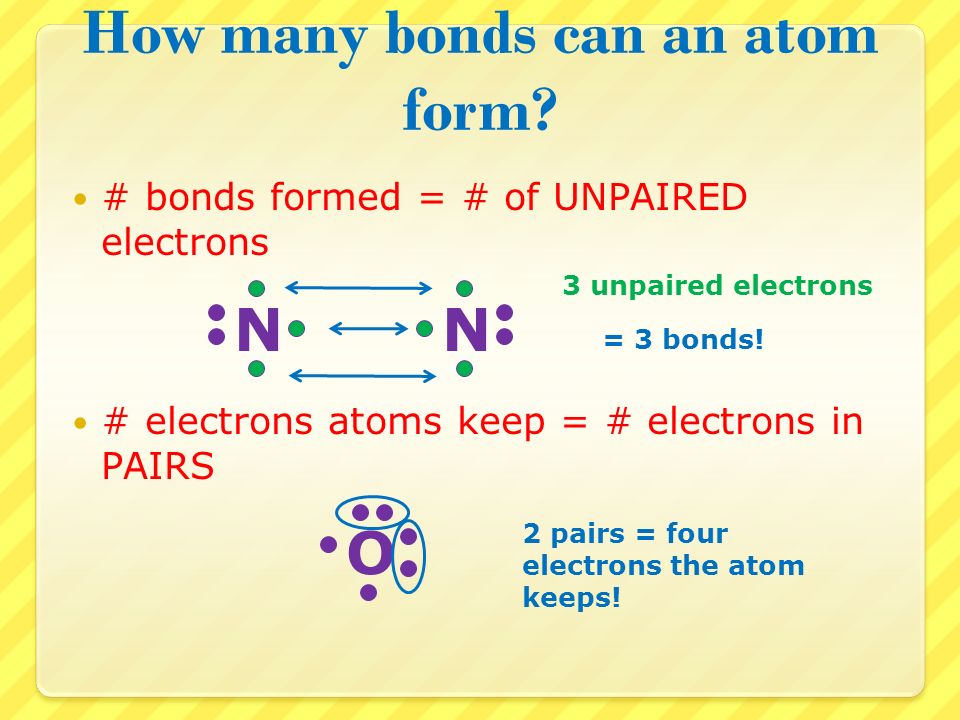 How many bonds can an atom form?

• # bonds formed = # of UNPAIRED electrons

N N

3 unpaired electrons

= 3 bonds!

• # electrons atoms keep = # electrons in PAIRS

O

2 pairs = four electrons the atom keeps!